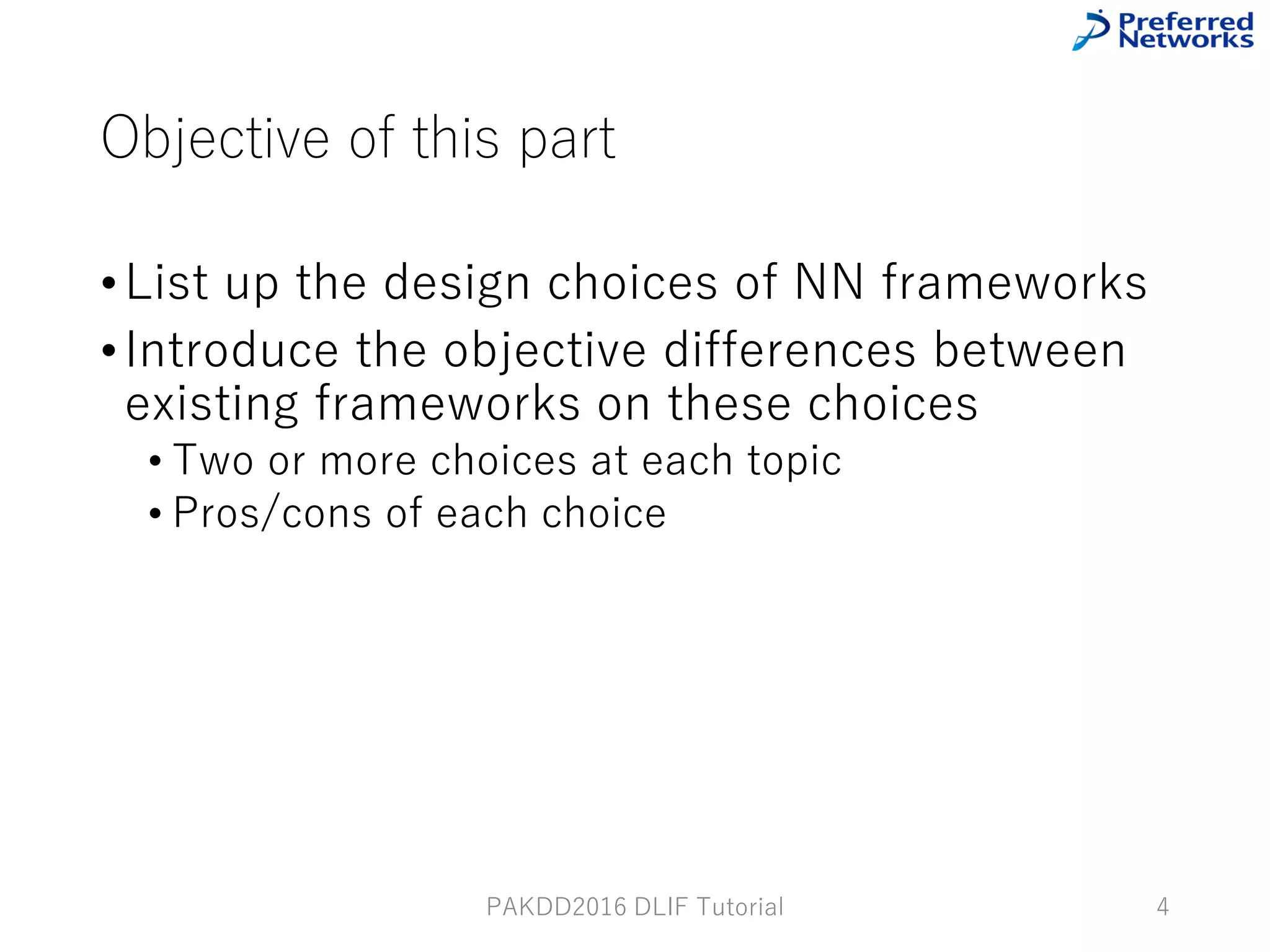 Preferred Networks

Objective of this part

• List up the design choices of NN frameworks
• Introduce the objective differences between existing frameworks on these choices
  • Two or more choices at each topic
  • Pros/cons of each choice

PAKDD2016 DLIF Tutorial

4